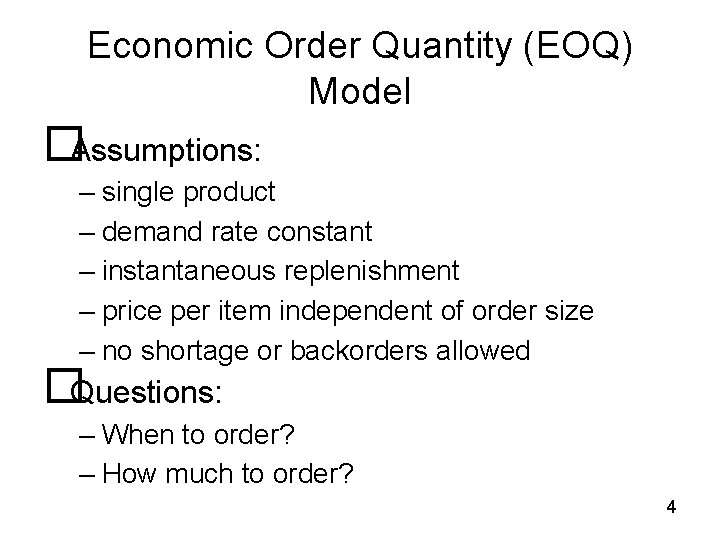 Economic Order Quantity (EOQ) Model

Assumptions:
– single product
– demand rate constant
– instantaneous replenishment
– price per item independent of order size
– no shortage or backorders allowed

Questions:
– When to order?
– How much to order?

4